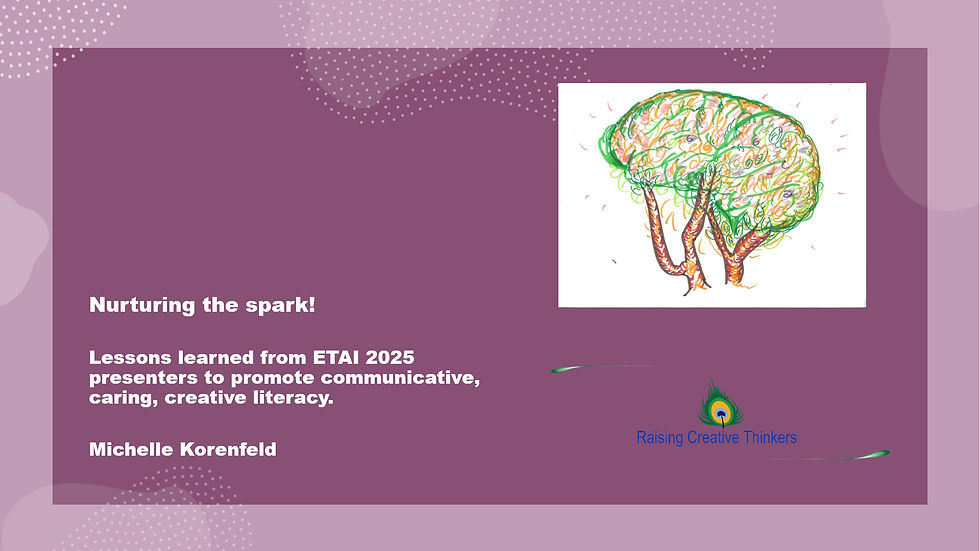 Nurturing the spark!

Lessons learned from ETAI 2025 presenters to promote communicative, caring, creative literacy.

Michelle Korenfeld

Raising Creative Thinkers